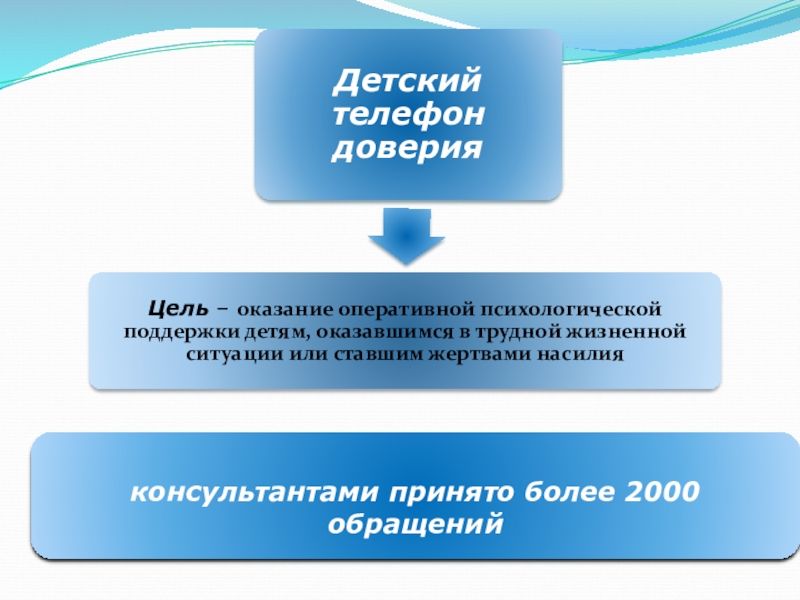 Детский телефон доверия

Цель – оказание оперативной психологической поддержки детям, оказавшимся в трудной жизненной ситуации или ставшим жертвами насилия

консультантами принято более 2000 обращений